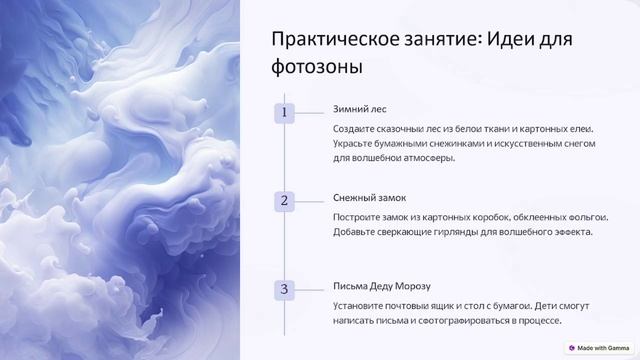 Практическое занятие: Идеи для фотозоны

1

Зимний лес

Создайте сказочный лес из белой ткани и картонных елей. Украсьте бумажными снежинками и искусственным снегом для волшебной атмосферы.

2

Снежный замок

Постройте замок из картонных коробок, обклеенных фольгой. Добавьте сверкающие гирлянды для волшебного эффекта.

3

Письма Деду Морозу

Установите почтовый ящик и стол с бумагой. Дети смогут написать письма и сфотографироваться в процессе.

Made with Gamma